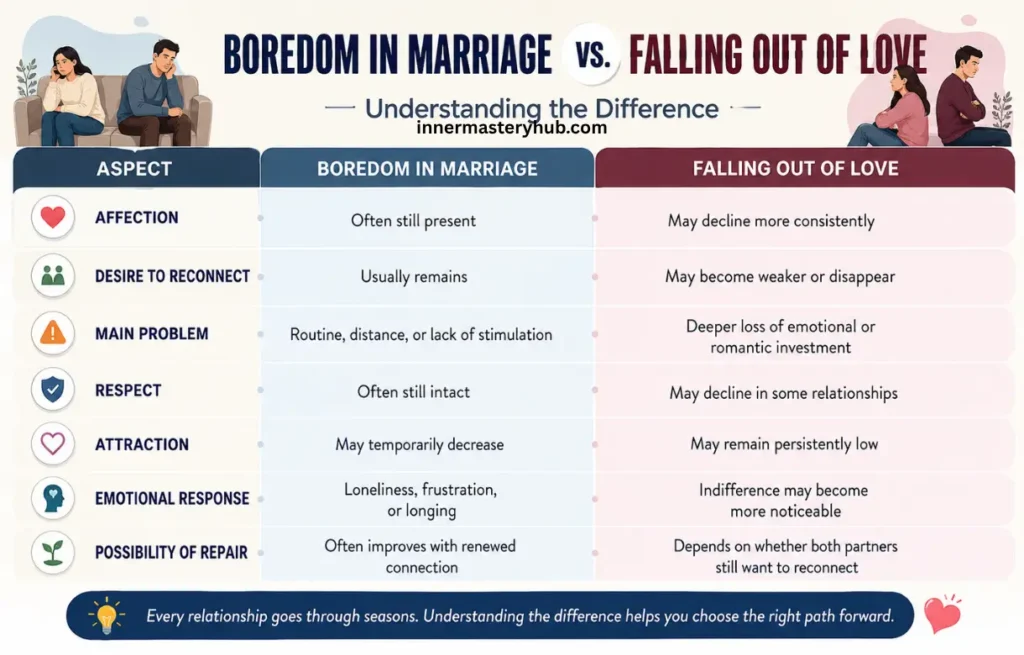 BOREDOM IN MARRIAGE VS. FALLING OUT OF LOVE

Understanding the Difference

innermasteryhub.com

| ASPECT | BOREDOM IN MARRIAGE | FALLING OUT OF LOVE |
|---|---|---|
| AFFECTION | Often still present | May decline more consistently |
| DESIRE TO RECONNECT | Usually remains | May become weaker or disappear |
| MAIN PROBLEM | Routine, distance, or lack of stimulation | Deeper loss of emotional or romantic investment |
| RESPECT | Often still intact | May decline in some relationships |
| ATTRACTION | May temporarily decrease | May remain persistently low |
| EMOTIONAL RESPONSE | Loneliness, frustration, or longing | Indifference may become more noticeable |
| POSSIBILITY OF REPAIR | Often improves with renewed connection | Depends on whether both partners still want to reconnect |

Every relationship goes through seasons. Understanding the difference helps you choose the right path forward.